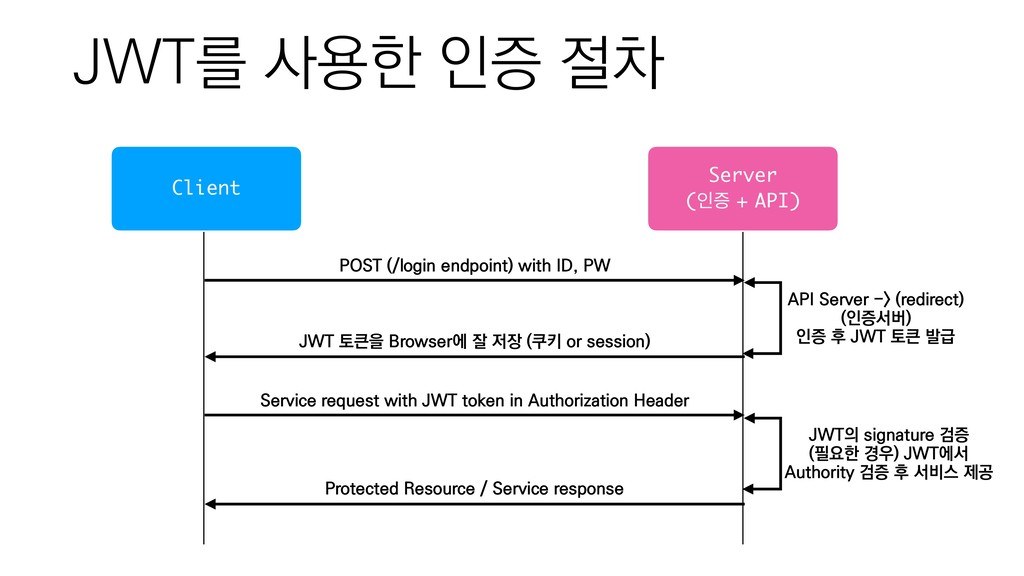 JWT를 사용한 인증 절차

Client

Server
(인증 + API)

POST (/login endpoint) with ID, PW

API Server -> (redirect)
(인증서버)
인증 후 JWT 토큰 발급

JWT 토큰을 Browser에 잘 저장 (쿠키 or session)

Service request with JWT token in Authorization Header

JWT의 signature 검증
(필요한 경우) JWT에서
Authority 검증 후 서비스 제공

Protected Resource / Service response